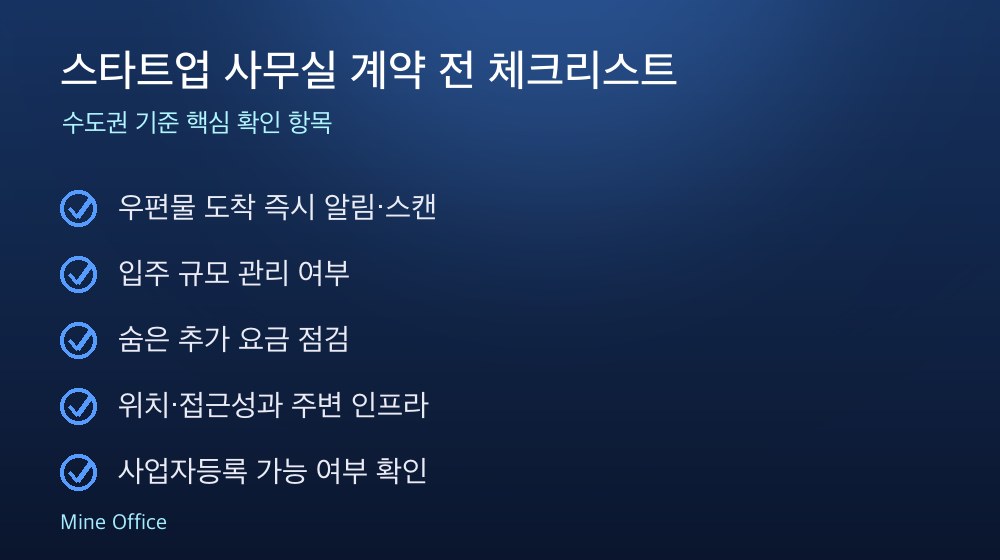 스타트업 사무실 계약 전 체크리스트

수도권 기준 핵심 확인 항목

우편물 도착 즉시 알림·스캔

입주 규모 관리 여부

숨은 추가 요금 점검

위치·접근성과 주변 인프라

사업자등록 가능 여부 확인

Mine Office